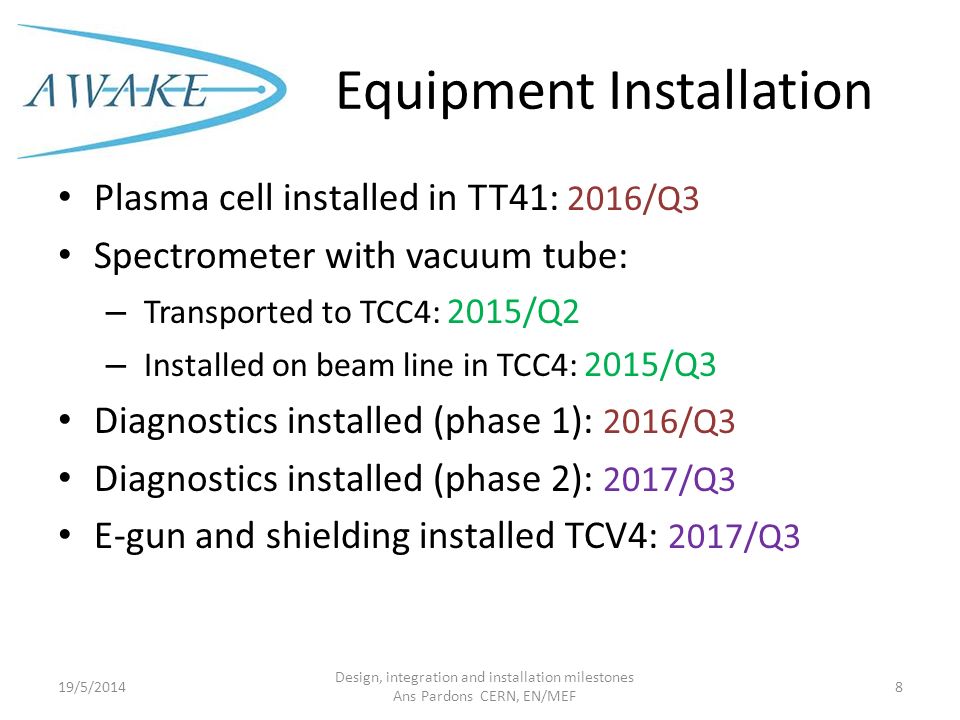 AWAKE

Equipment Installation

• Plasma cell installed in TT41: 2016/Q3
• Spectrometer with vacuum tube:
– Transported to TCC4: 2015/Q2
– Installed on beam line in TCC4: 2015/Q3
• Diagnostics installed (phase 1): 2016/Q3
• Diagnostics installed (phase 2): 2017/Q3
• E-gun and shielding installed TCV4: 2017/Q3

19/5/2014

Design, integration and installation milestones
Ans Pardons CERN, EN/MEF

8